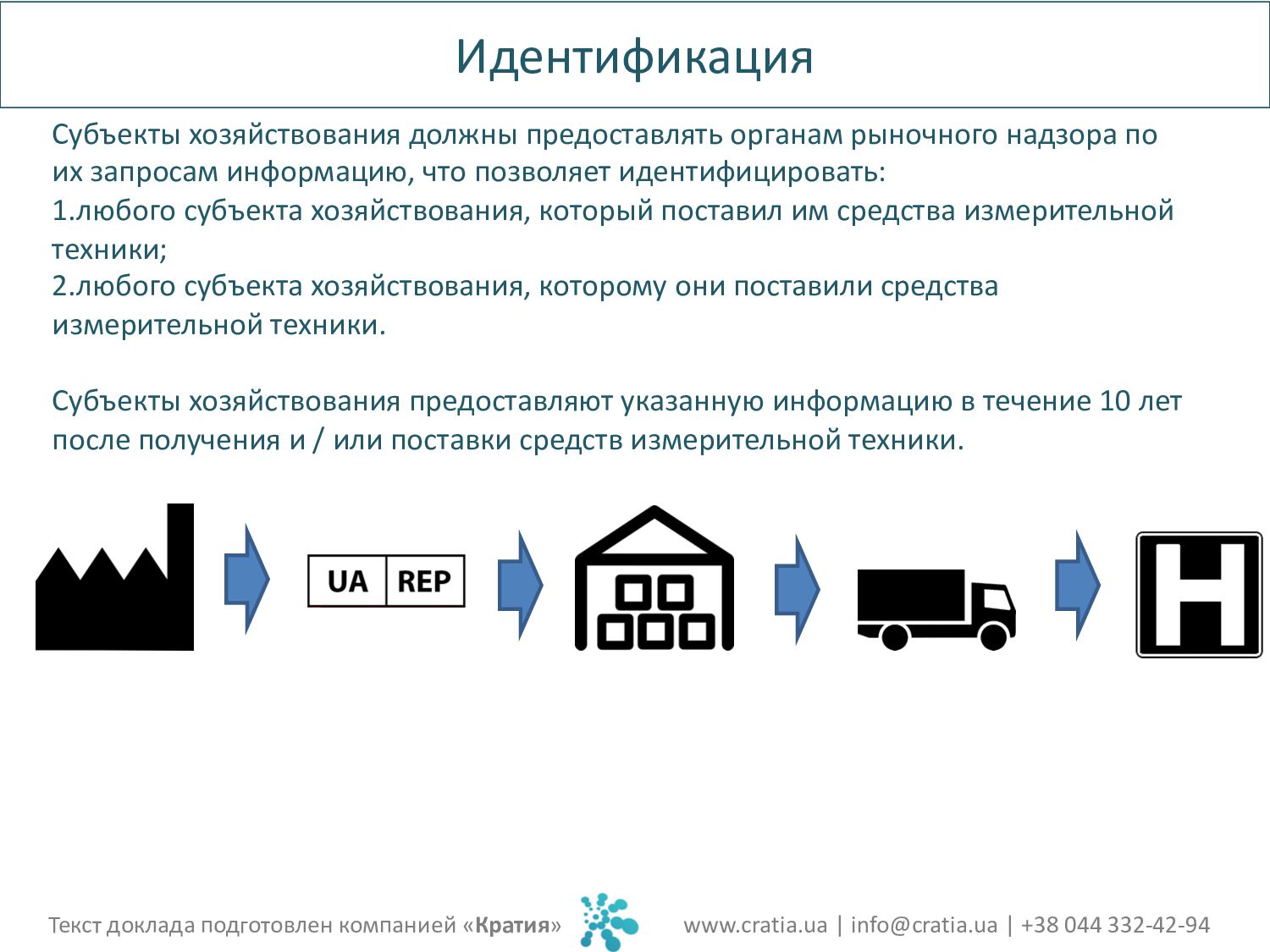 Идентификация

Субъекты хозяйствования должны предоставлять органам рыночного надзора по их запросам информацию, что позволяет идентифицировать:
1.любого субъекта хозяйствования, который поставил им средства измерительной техники;
2.любого субъекта хозяйствования, которому они поставили средства измерительной техники.

Субъекты хозяйствования предоставляют указанную информацию в течение 10 лет после получения и / или поставки средств измерительной техники.

UA REP

H

Текст доклада подготовлен компанией «Кратия» www.cratia.ua | info@cratia.ua | +38 044 332-42-94